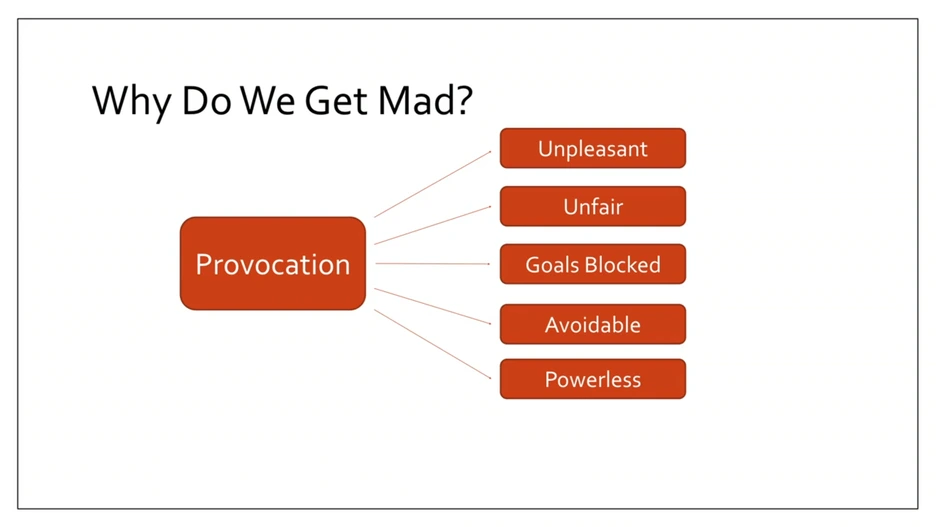 Why Do We Get Mad?

Provocation

Unpleasant

Unfair

Goals Blocked

Avoidable

Powerless